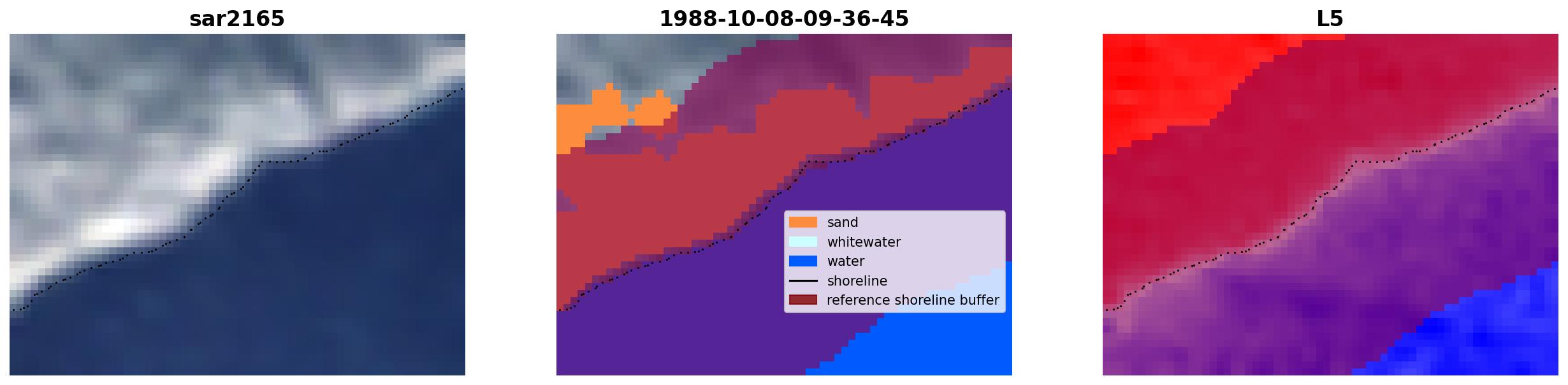 sar2165

1988-10-08-09-36-45

sand
whitewater
water
shoreline
reference shoreline buffer

L5